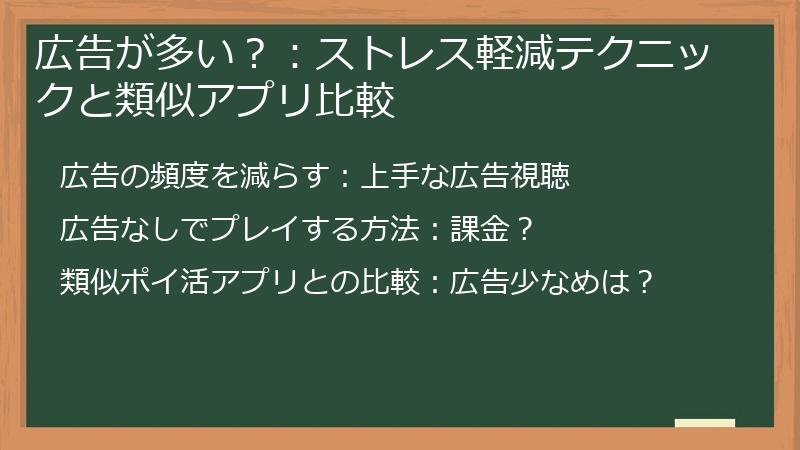 広告が多い？：ストレス軽減テクニックと類似アプリ比較

広告の頻度を減らす：上手な広告視聴

広告なしでプレイする方法：課金？

類似ポイ活アプリとの比較：広告少なめは？